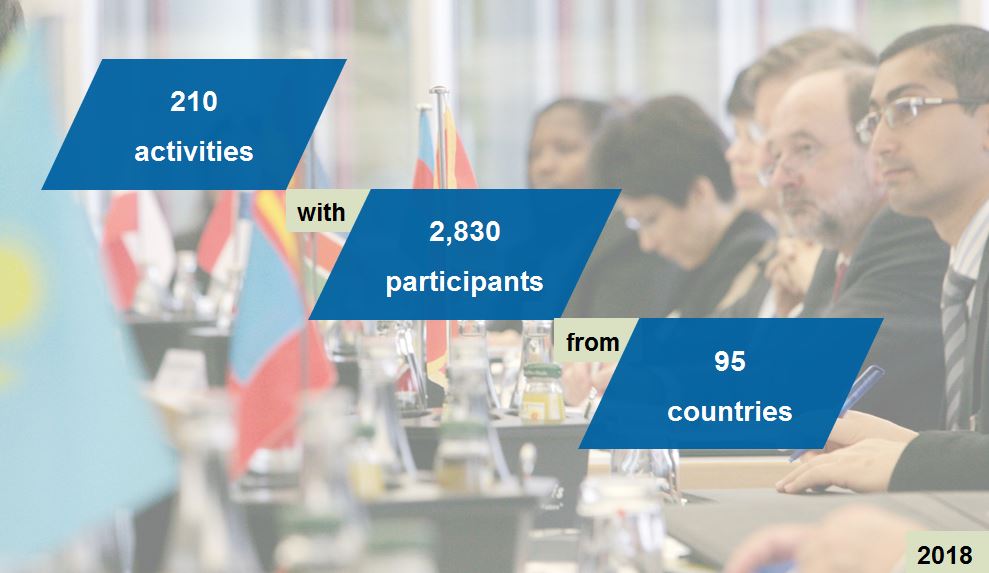 210
activities

with

2,830
participants

from

95
countries

2018